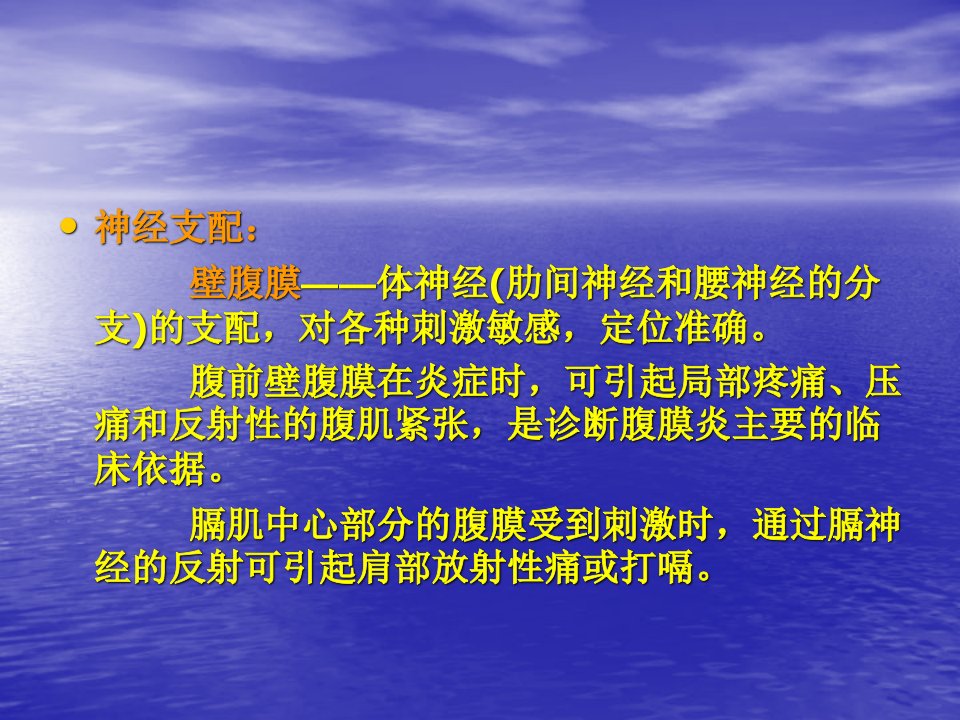 • 神经支配：

壁腹膜——体神经(肋间神经和腰神经的分支)的支配，对各种刺激敏感，定位准确。

腹前壁腹膜在炎症时，可引起局部疼痛、压痛和反射性的腹肌紧张，是诊断腹膜炎主要的临床依据。

膈肌中心部分的腹膜受到刺激时，通过膈神经的反射可引起肩部放射性痛或打嗝。